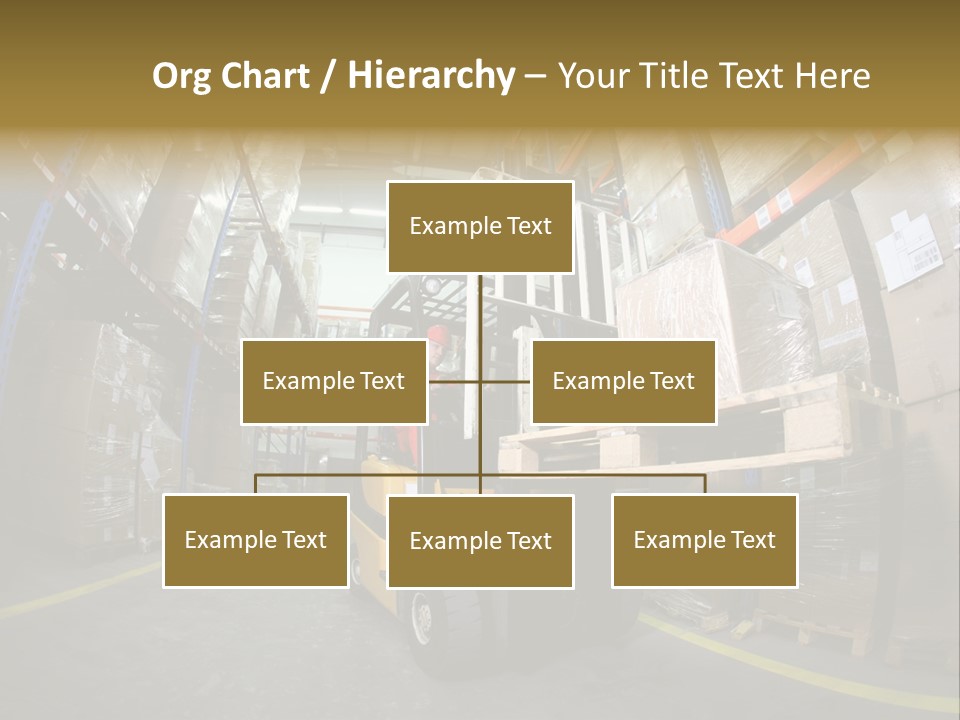 Org Chart / Hierarchy – Your Title Text Here

Example Text

Example Text

Example Text

Example Text

Example Text

Example Text